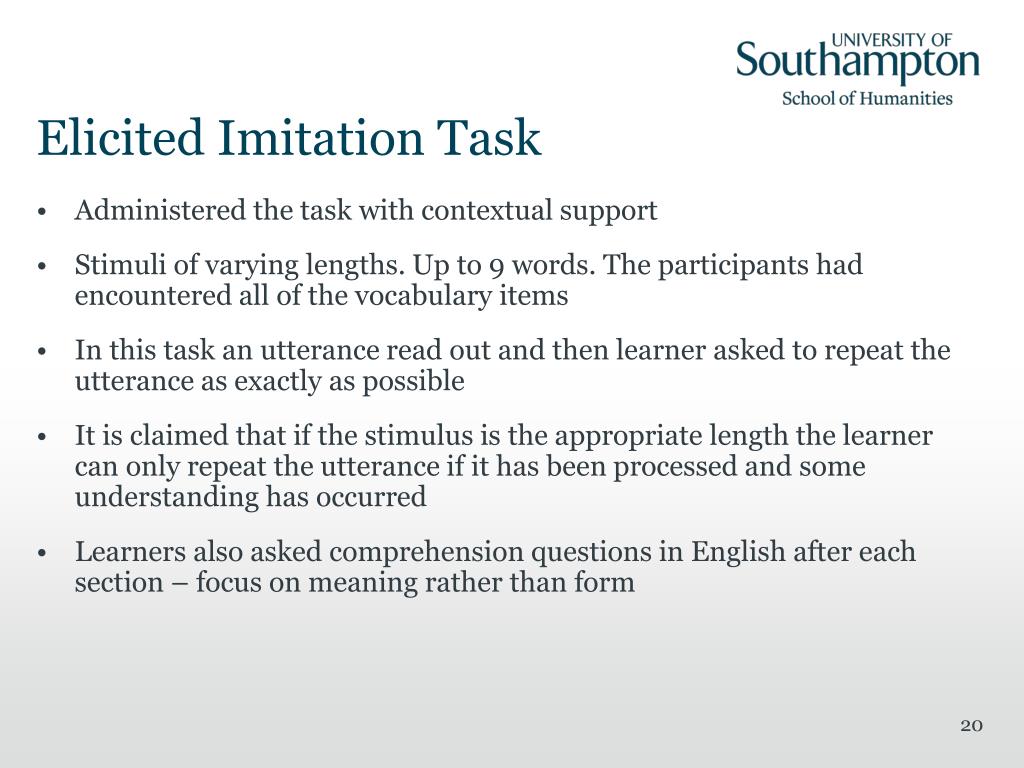 UNIVERSITY OF
Southampton
School of Humanities

Elicited Imitation Task

• Administered the task with contextual support

• Stimuli of varying lengths. Up to 9 words. The participants had encountered all of the vocabulary items

• In this task an utterance read out and then learner asked to repeat the utterance as exactly as possible

• It is claimed that if the stimulus is the appropriate length the learner can only repeat the utterance if it has been processed and some understanding has occurred

• Learners also asked comprehension questions in English after each section – focus on meaning rather than form

20